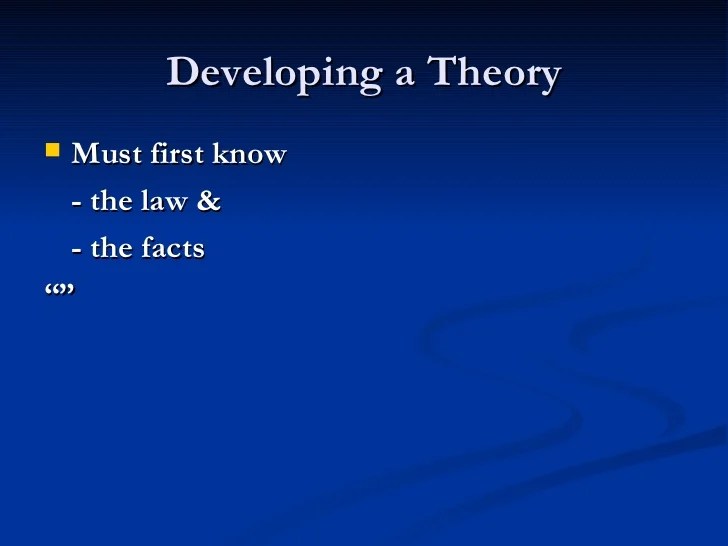 Developing a Theory

Must first know
- the law &
- the facts
“”